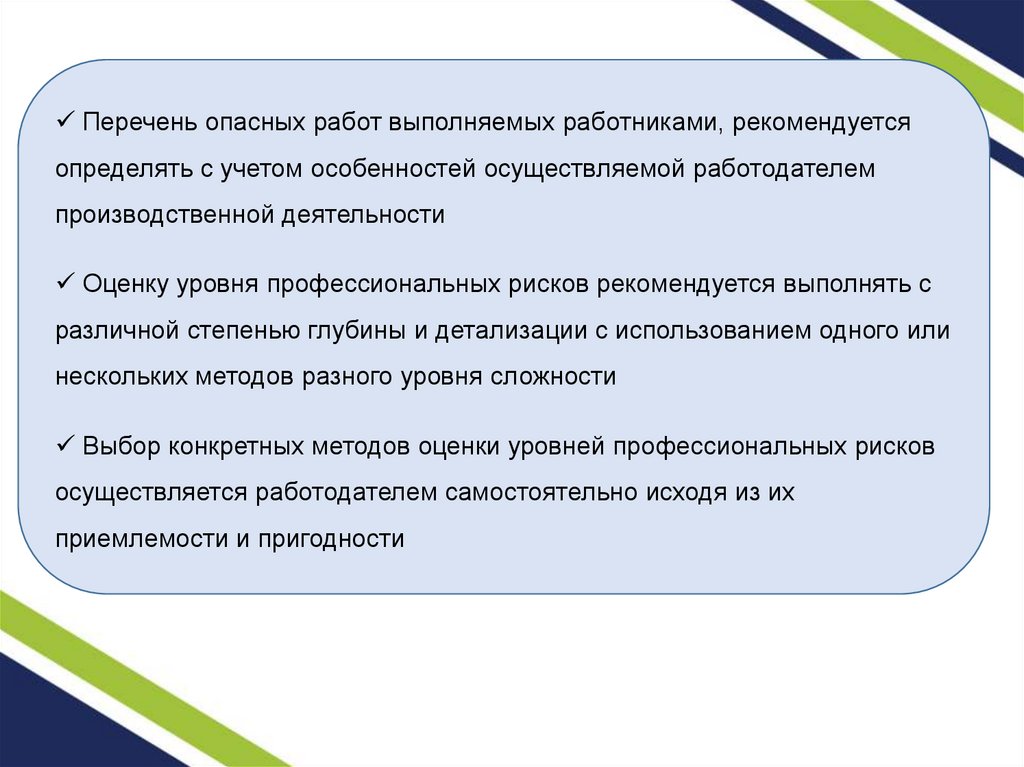 ✓ Перечень опасных работ выполняемых работниками, рекомендуется определять с учетом особенностей осуществляемой работодателем производственной деятельности

✓ Оценку уровня профессиональных рисков рекомендуется выполнять с различной степенью глубины и детализации с использованием одного или нескольких методов разного уровня сложности

✓ Выбор конкретных методов оценки уровней профессиональных рисков осуществляется работодателем самостоятельно исходя из их приемлемости и пригодности